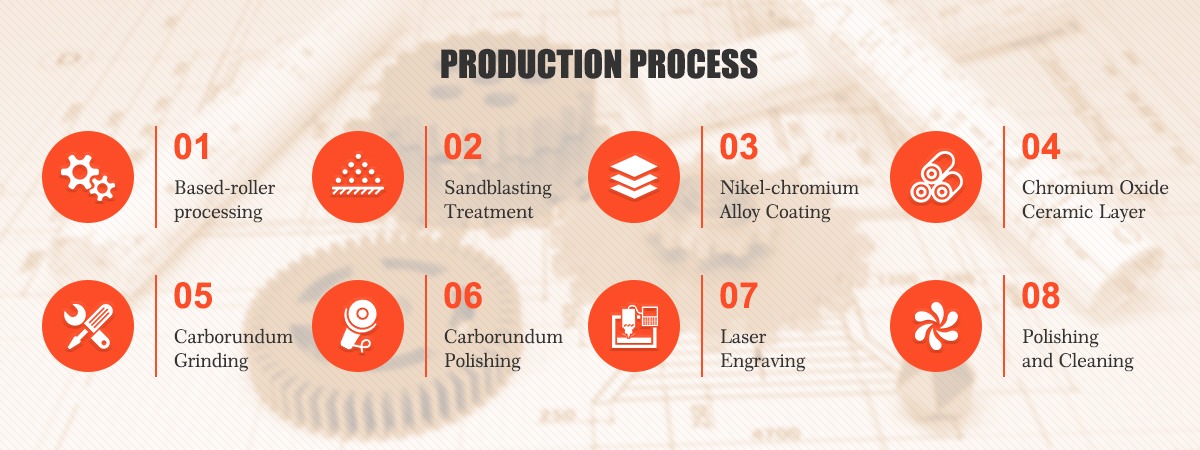 PRODUCTION PROCESS

01
Based-roller processing

02
Sandblasting Treatment

03
Nikel-chromium Alloy Coating

04
Chromium Oxide Ceramic Layer

05
Carborundum Grinding

06
Carborundum Polishing

07
Laser Engraving

08
Polishing and Cleaning